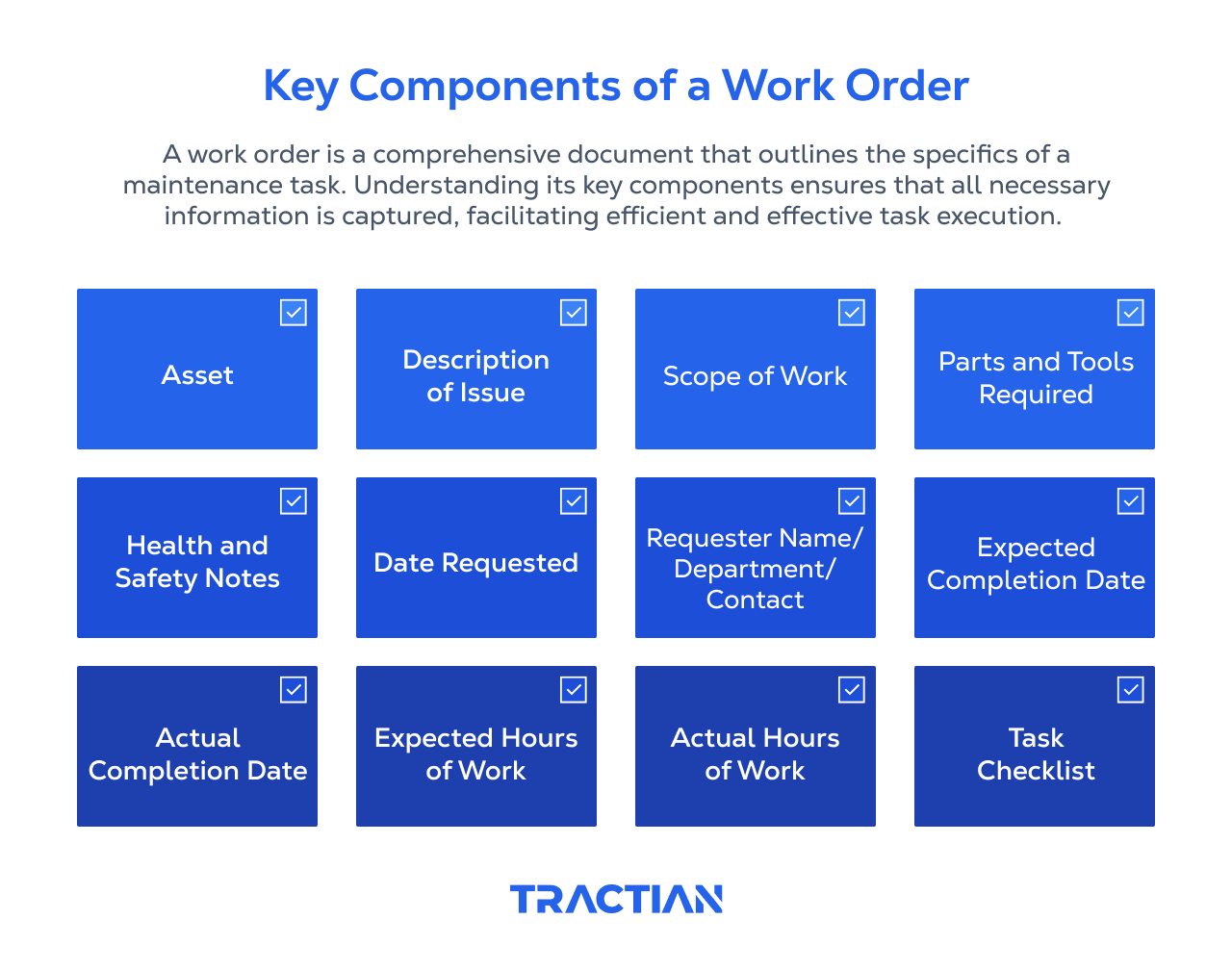 Key Components of a Work Order

A work order is a comprehensive document that outlines the specifics of a maintenance task. Understanding its key components ensures that all necessary information is captured, facilitating efficient and effective task execution.

Asset

Description of Issue

Scope of Work

Parts and Tools Required

Health and Safety Notes

Date Requested

Requester Name/ Department/ Contact

Expected Completion Date

Actual Completion Date

Expected Hours of Work

Actual Hours of Work

Task Checklist

TRACTIAN